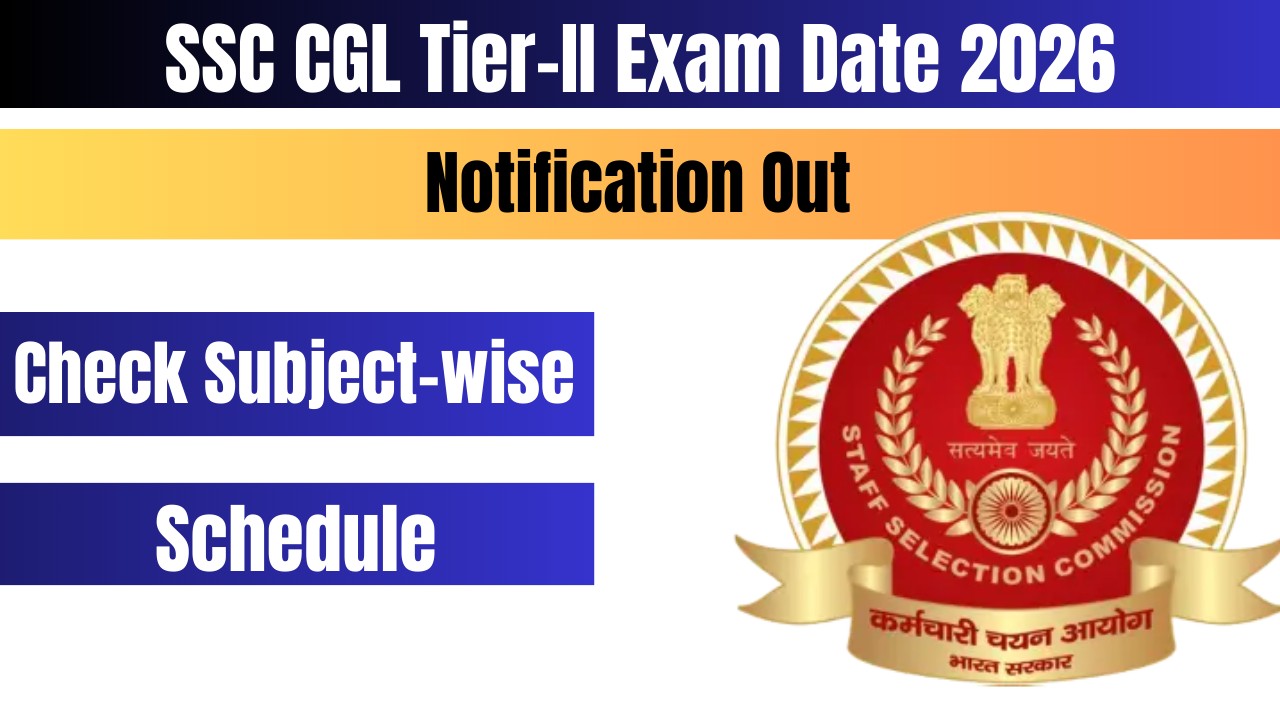 SSC CGL Tier-II Exam Date 2026

Notification Out

Check Subject-wise

Schedule

सत्यमेव जयते

STAFF SELECTION COMMISSION

कर्मचारी चयन आयोग
भारत सरकार